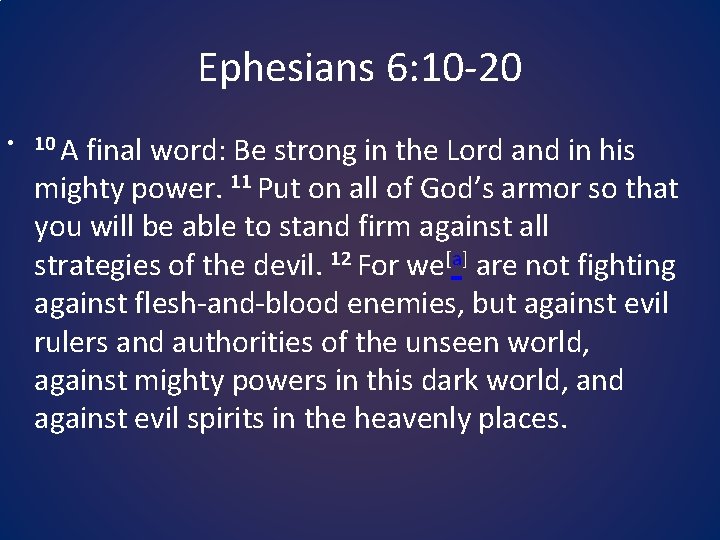 Ephesians 6:10-20

• $^{10}$ A final word: Be strong in the Lord and in his mighty power. $^{11}$ Put on all of God’s armor so that you will be able to stand firm against all strategies of the devil. $^{12}$ For we$^{[a]}$ are not fighting against flesh-and-blood enemies, but against evil rulers and authorities of the unseen world, against mighty powers in this dark world, and against evil spirits in the heavenly places.